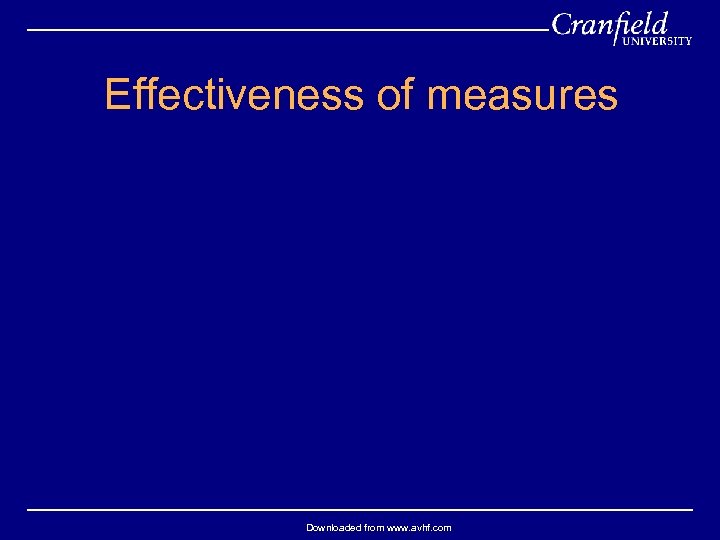 Cranfield
UNIVERSITY

Effectiveness of measures

Downloaded from www.avhf.com